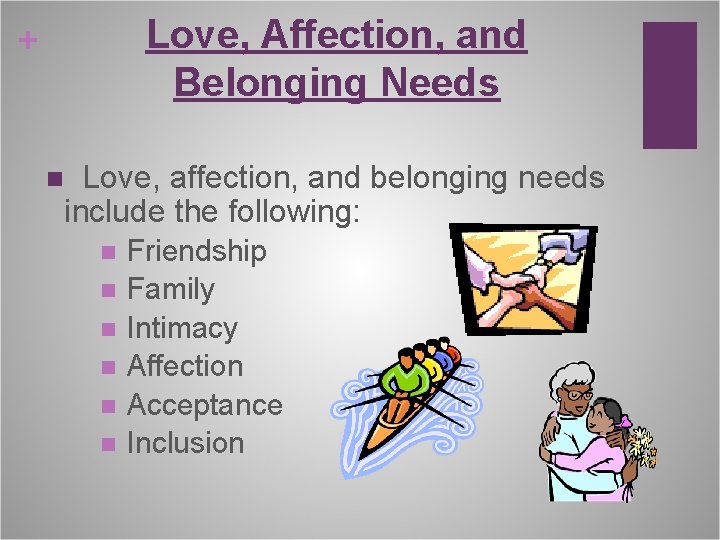 +

Love, Affection, and Belonging Needs

Love, affection, and belonging needs include the following:

Friendship
Family
Intimacy
Affection
Acceptance
Inclusion